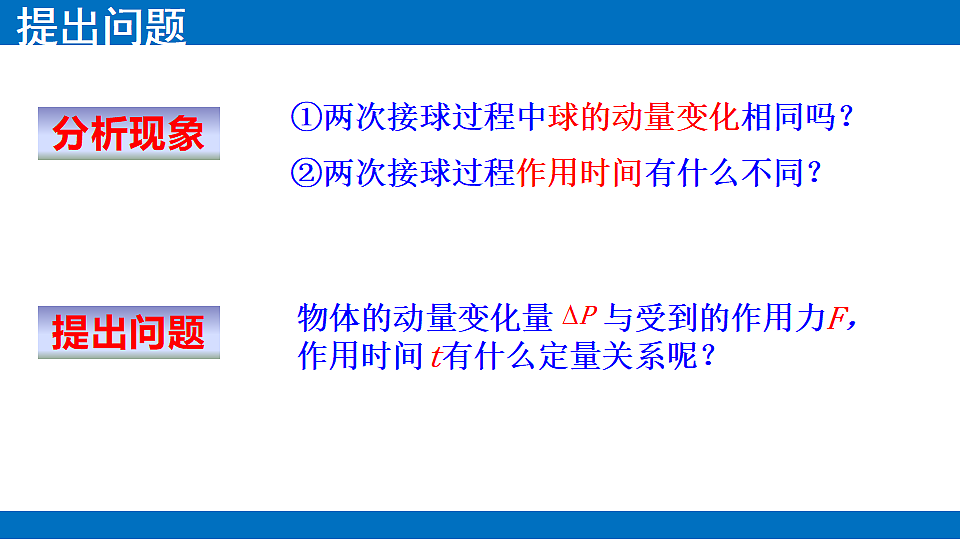 提出问题

分析现象

①两次接球过程中球的动量变化相同吗？

②两次接球过程作用时间有什么不同？

提出问题

物体的动量变化量 $\Delta P$ 与受到的作用力$F$，作用时间 $t$有什么定量关系呢？